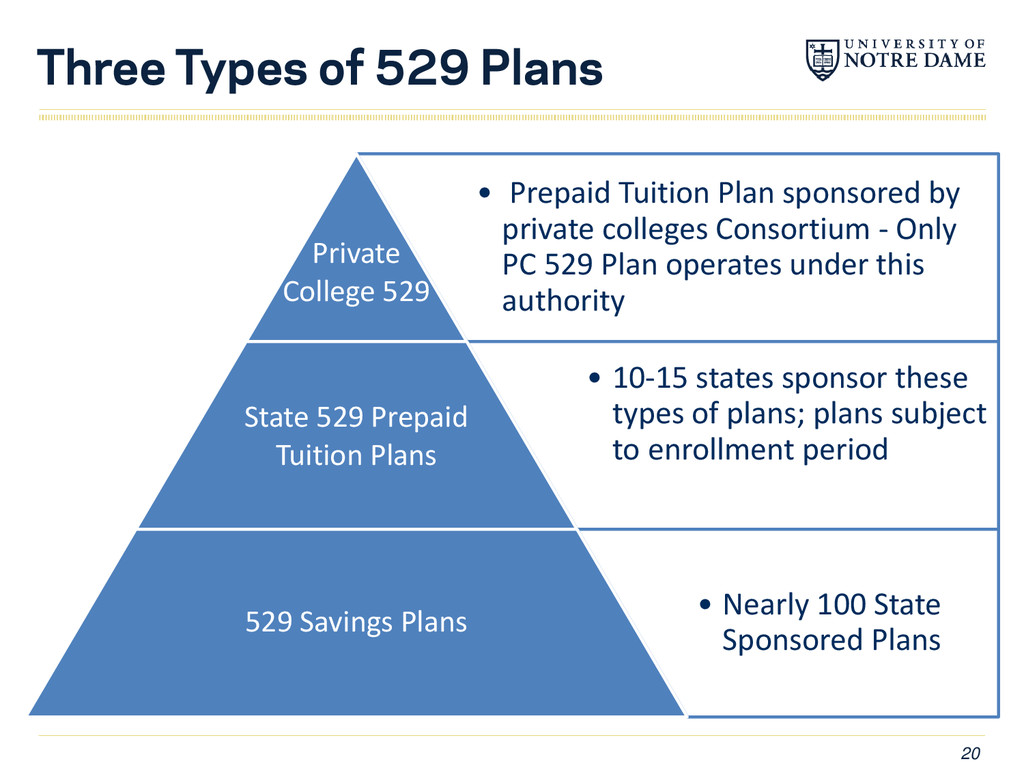 Three Types of 529 Plans

UNIVERSITY OF NOTRE DAME

Private College 529

• Prepaid Tuition Plan sponsored by private colleges Consortium - Only PC 529 Plan operates under this authority

State 529 Prepaid Tuition Plans

• 10-15 states sponsor these types of plans; plans subject to enrollment period

529 Savings Plans

• Nearly 100 State Sponsored Plans

20